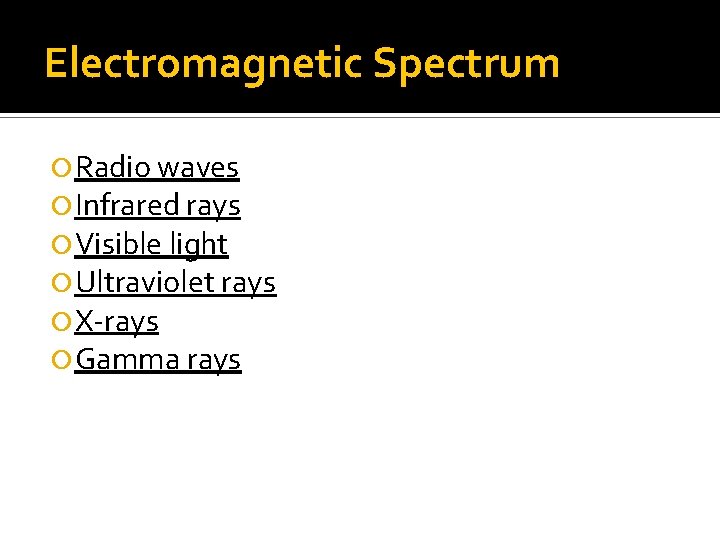 Electromagnetic Spectrum

Radio waves
Infrared rays
Visible light
Ultraviolet rays
X-rays
Gamma rays